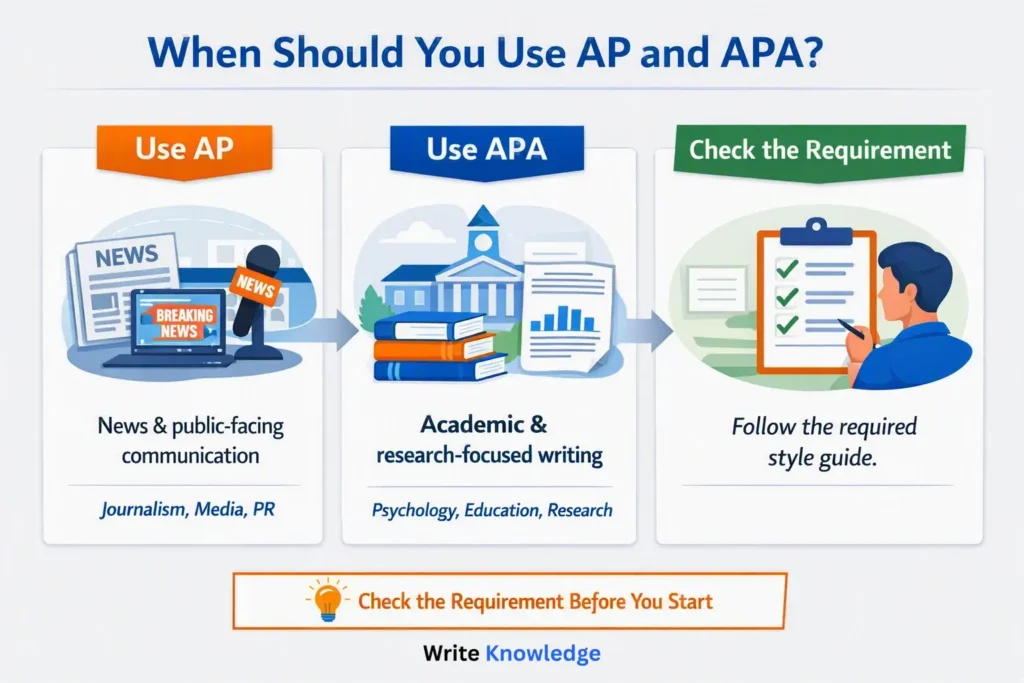 When Should You Use AP and APA?

Use AP

NEWS

BREAKING NEWS

NEWS

News & public-facing communication

Journalism, Media, PR

Use APA

Academic & research-focused writing

Psychology, Education, Research

Check the Requirement

Follow the required style guide.

Check the Requirement Before You Start

Write Knowledge